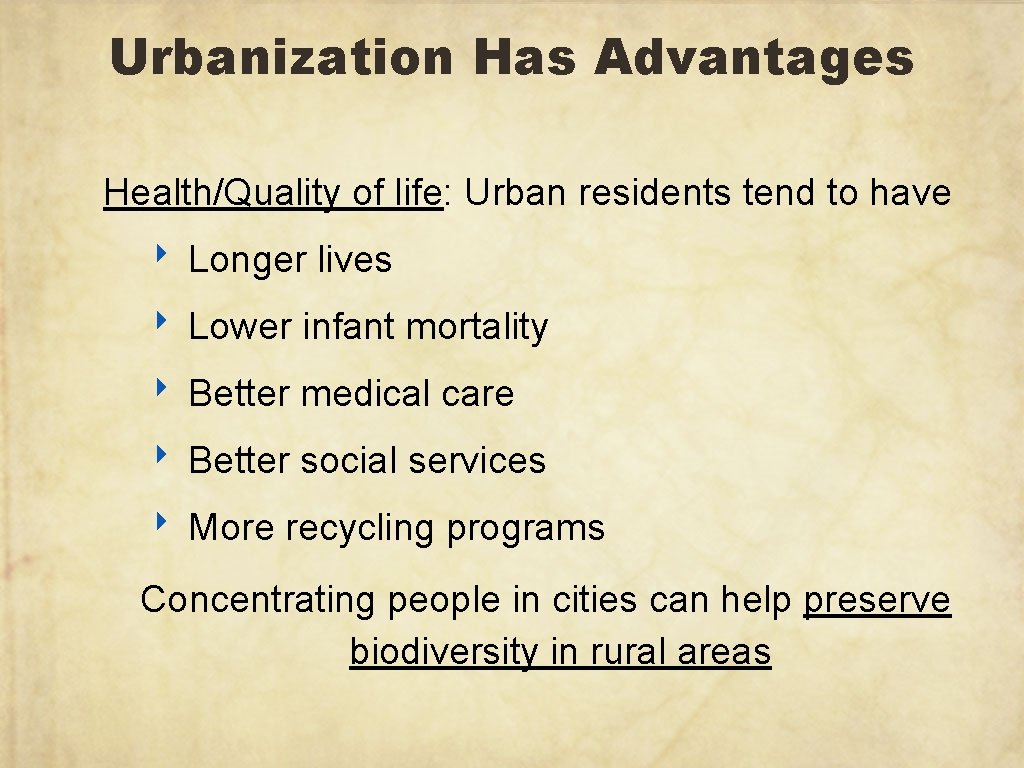 Urbanization Has Advantages

Health/Quality of life: Urban residents tend to have

‣ Longer lives

‣ Lower infant mortality

‣ Better medical care

‣ Better social services

‣ More recycling programs

Concentrating people in cities can help preserve biodiversity in rural areas